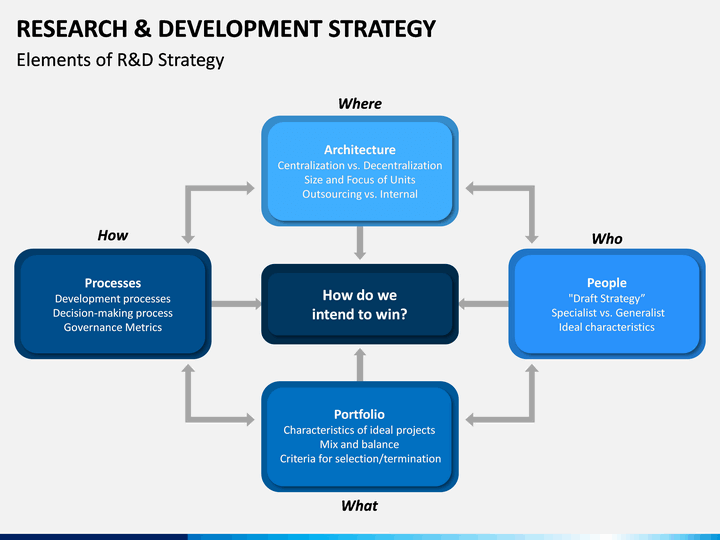 RESEARCH & DEVELOPMENT STRATEGY

Elements of R&D Strategy

Where

Architecture
Centralization vs. Decentralization
Size and Focus of Units
Outsourcing vs. Internal

How

Processes
Development processes
Decision-making process
Governance Metrics

How do we intend to win?

Who

People
"Draft Strategy"
Specialist vs. Generalist
Ideal characteristics

Portfolio
Characteristics of ideal projects
Mix and balance
Criteria for selection/termination

What